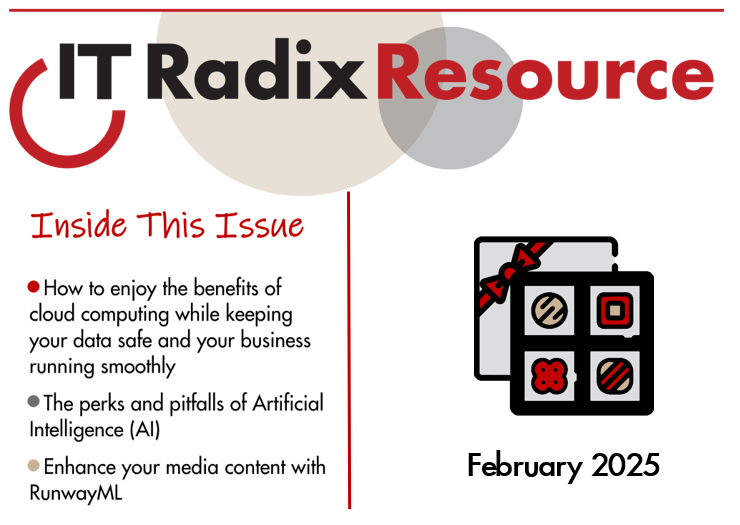 IT Radix Resource

Inside This Issue

How to enjoy the benefits of cloud computing while keeping your data safe and your business running smoothly

The perks and pitfalls of Artificial Intelligence (AI)

Enhance your media content with RunwayML

February 2025